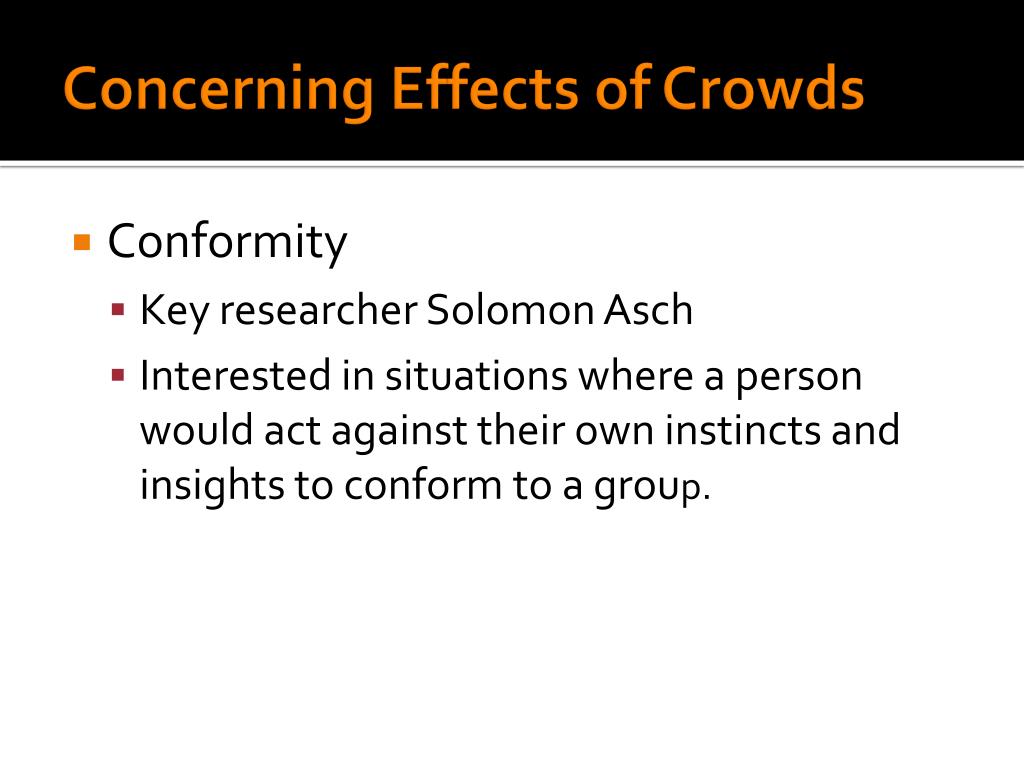 Concerning Effects of Crowds

Conformity

Key researcher Solomon Asch

Interested in situations where a person would act against their own instincts and insights to conform to a group.